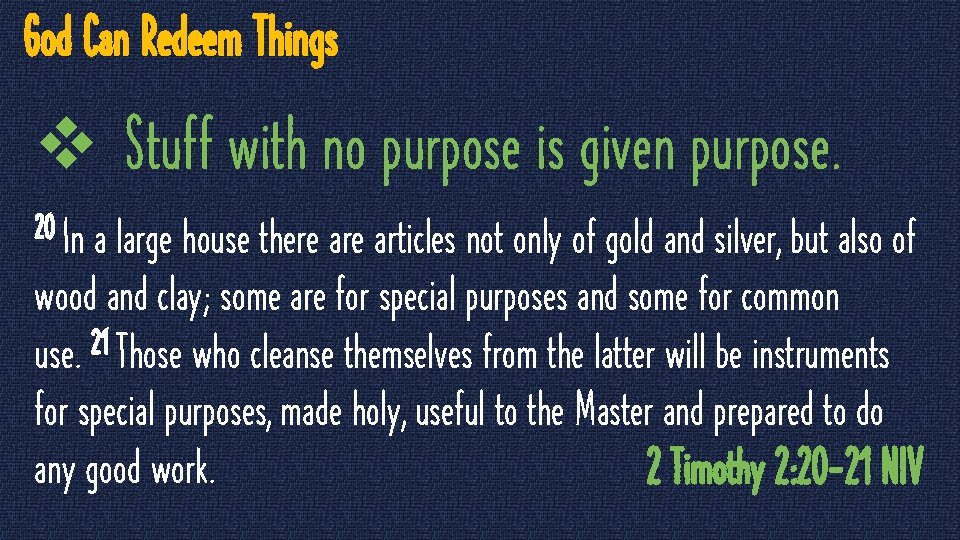 God Can Redeem Things

❖ Stuff with no purpose is given purpose.

$^{20}$ In a large house there are articles not only of gold and silver, but also of wood and clay; some are for special purposes and some for common use. $^{21}$ Those who cleanse themselves from the latter will be instruments for special purposes, made holy, useful to the Master and prepared to do any good work.

2 Timothy 2:20-21 NIV